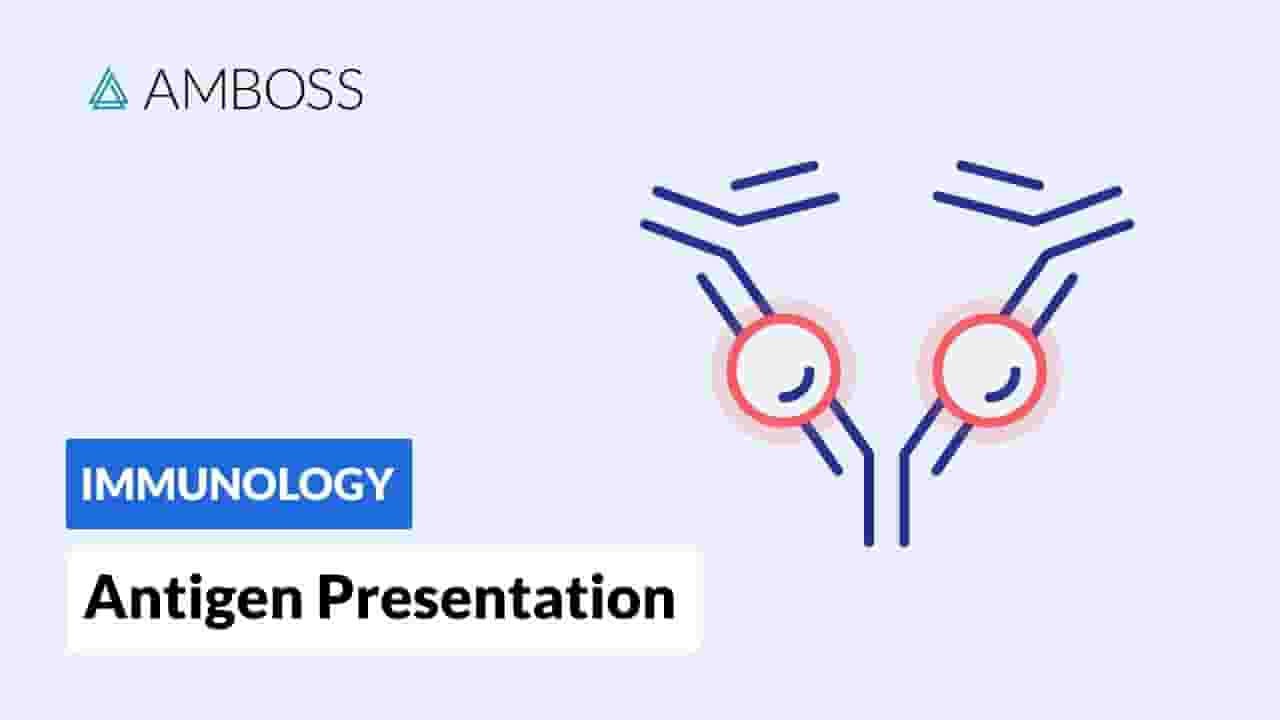 AMBOSS

IMMUNOLOGY

Antigen Presentation